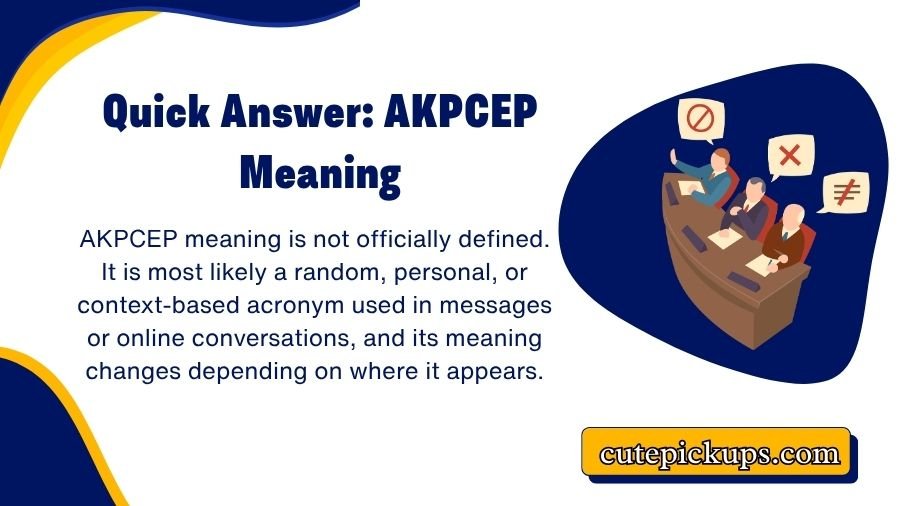 Quick Answer: AKPCEP Meaning

AKPCEP meaning is not officially defined. It is most likely a random, personal, or context-based acronym used in messages or online conversations, and its meaning changes depending on where it appears.

cutepickups.com